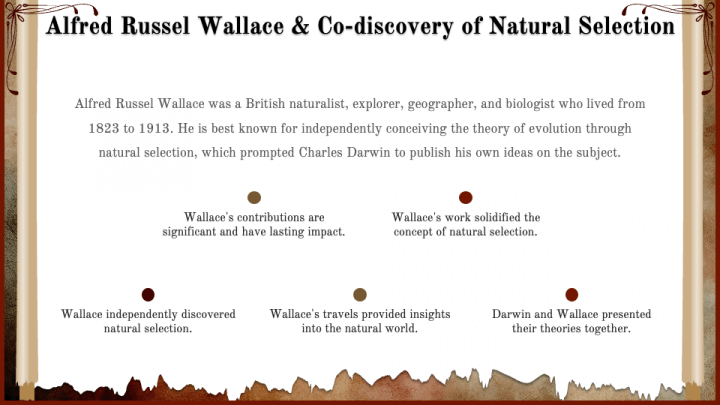 Alfred Russel Wallace & Co-discovery of Natural Selection

Alfred Russel Wallace was a British naturalist, explorer, geographer, and biologist who lived from 1823 to 1913. He is best known for independently conceiving the theory of evolution through natural selection, which prompted Charles Darwin to publish his own ideas on the subject.

Wallace's contributions are significant and have lasting impact.

Wallace's work solidified the concept of natural selection.

Wallace independently discovered natural selection.

Wallace's travels provided insights into the natural world.

Darwin and Wallace presented their theories together.